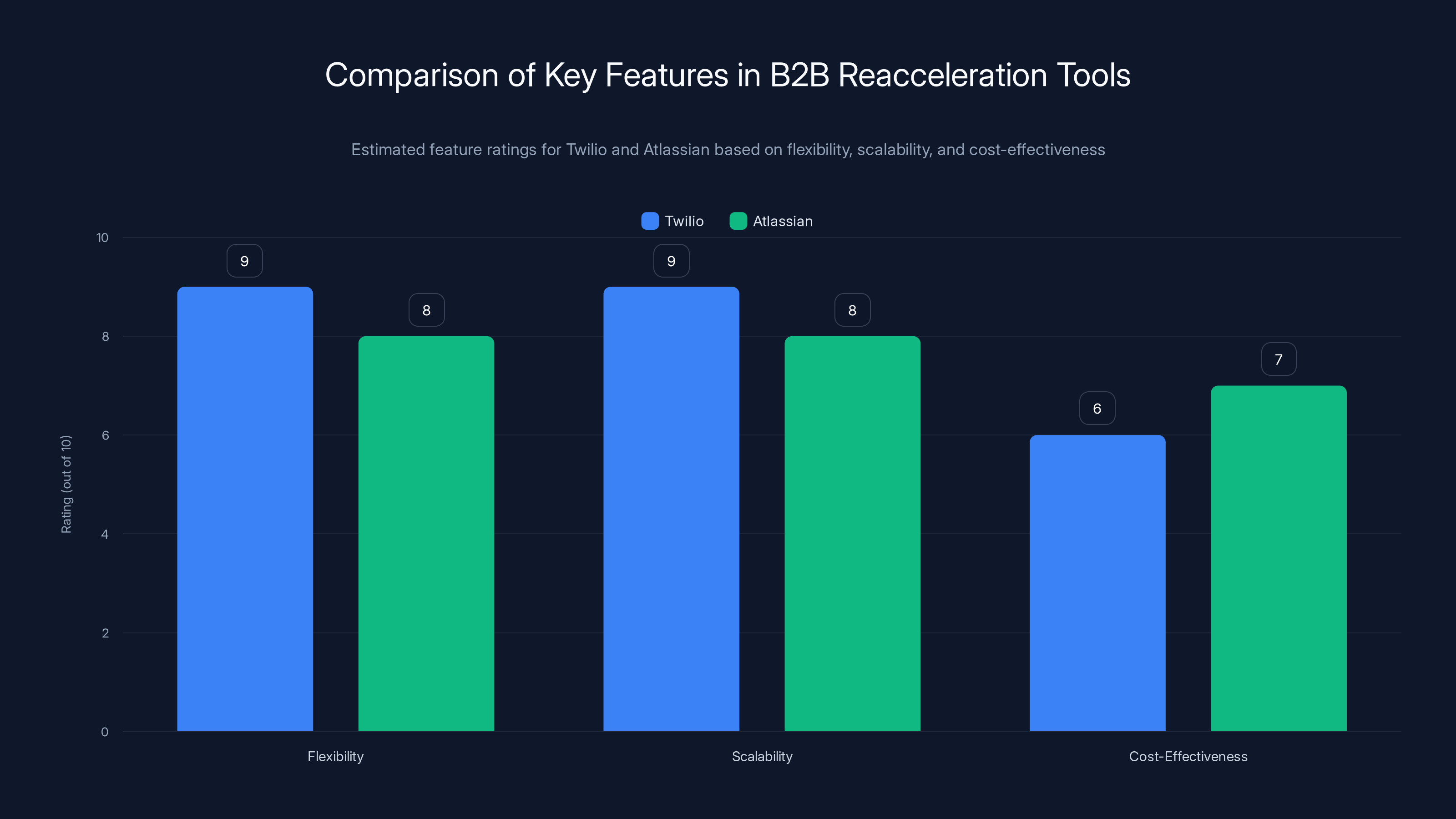 Comparison of Key Features in B2B Reacceleration Tools

Estimated feature ratings for Twilio and Atlassian based on flexibility, scalability, and cost-effectiveness

Twilio Atlassian

Rating (out of 10)

10
8
6
4
2
0

9 8 9 8 6 7

Flexibility
Scalability
Cost-Effectiveness